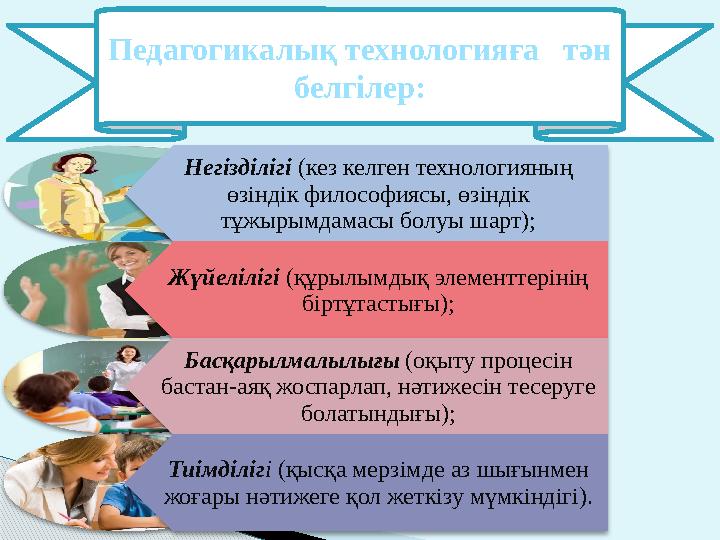 Педагогикалық технологияға тән белгілер:

Негізділігі (кез келген технологияның өзіндік философиясы, өзіндік тұжырымдамасы болуы шарт);

Жүйелілігі (құрылымдық элементтерінің біртұтастығы);

Басқарылмалылығы (оқыту процесін бастан-аяқ жоспарлап, нәтижесін тесеруге болатындығы);

Тиімділігі (қысқа мерзімде аз шығынмен жоғары нәтижеге қол жеткізу мүмкіндігі).